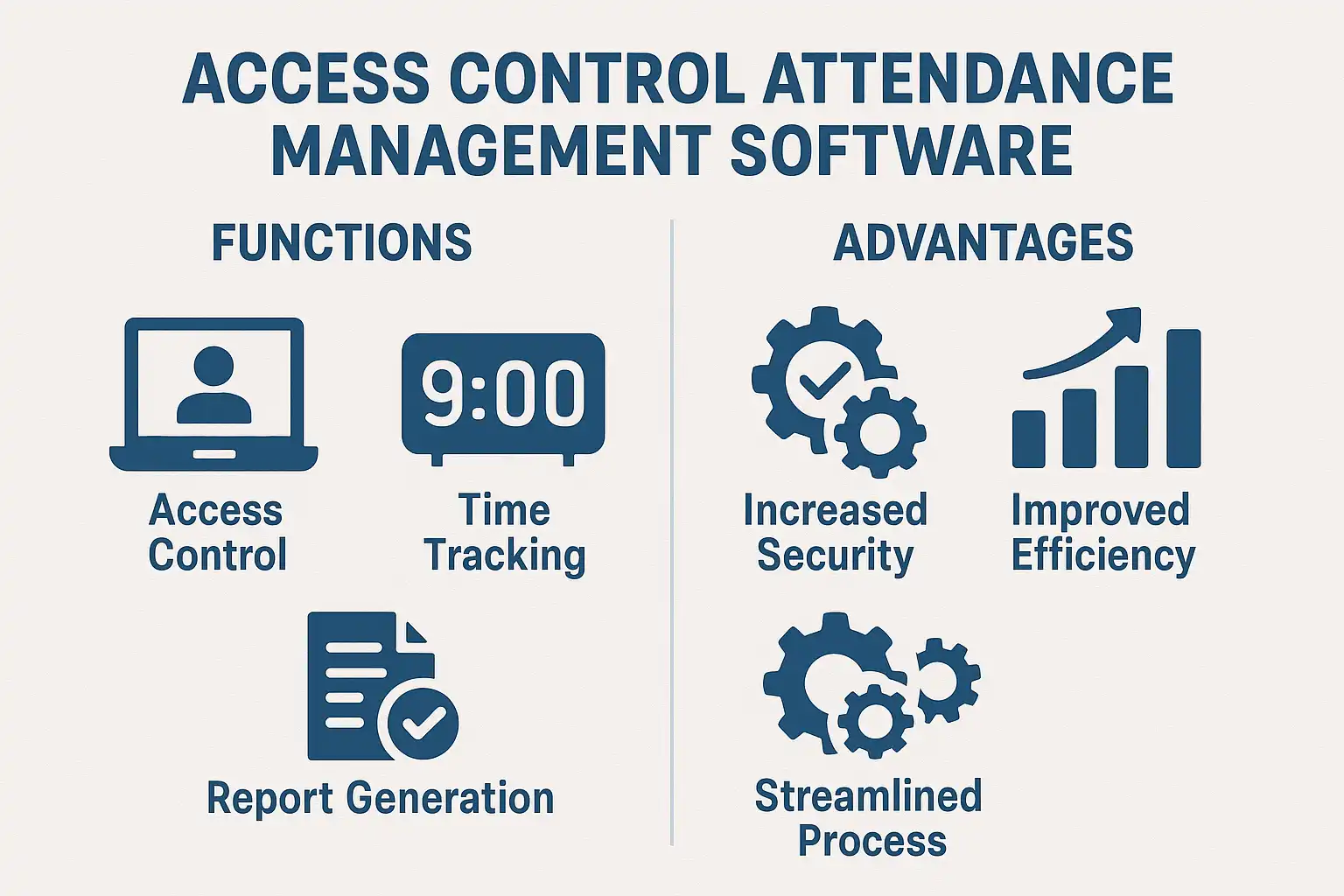 ACCESS CONTROL ATTENDANCE MANAGEMENT SOFTWARE

FUNCTIONS

9:00

Access Control

Time Tracking

Report Generation

ADVANTAGES

Increased Security

Improved Efficiency

Streamlined Process